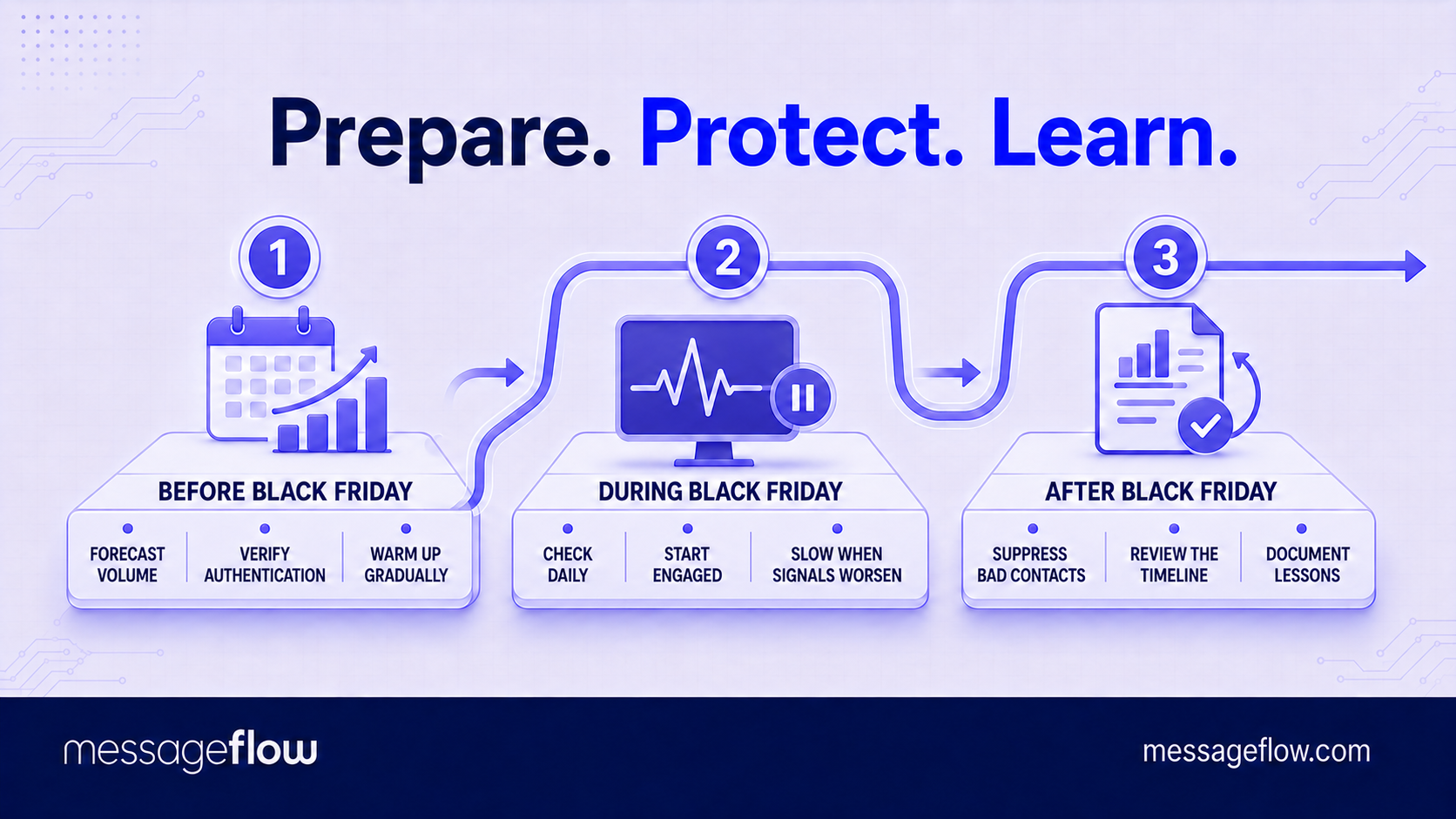 Prepare. Protect. Learn.

1

BEFORE BLACK FRIDAY

FORECAST VOLUME

VERIFY AUTHENTICATION

WARM UP GRADUALLY

2

DURING BLACK FRIDAY

CHECK DAILY

START ENGAGED

SLOW WHEN SIGNALS WORSEN

3

AFTER BLACK FRIDAY

SUPPRESS BAD CONTACTS

REVIEW THE TIMELINE

DOCUMENT LESSONS

messageflow

messageflow.com